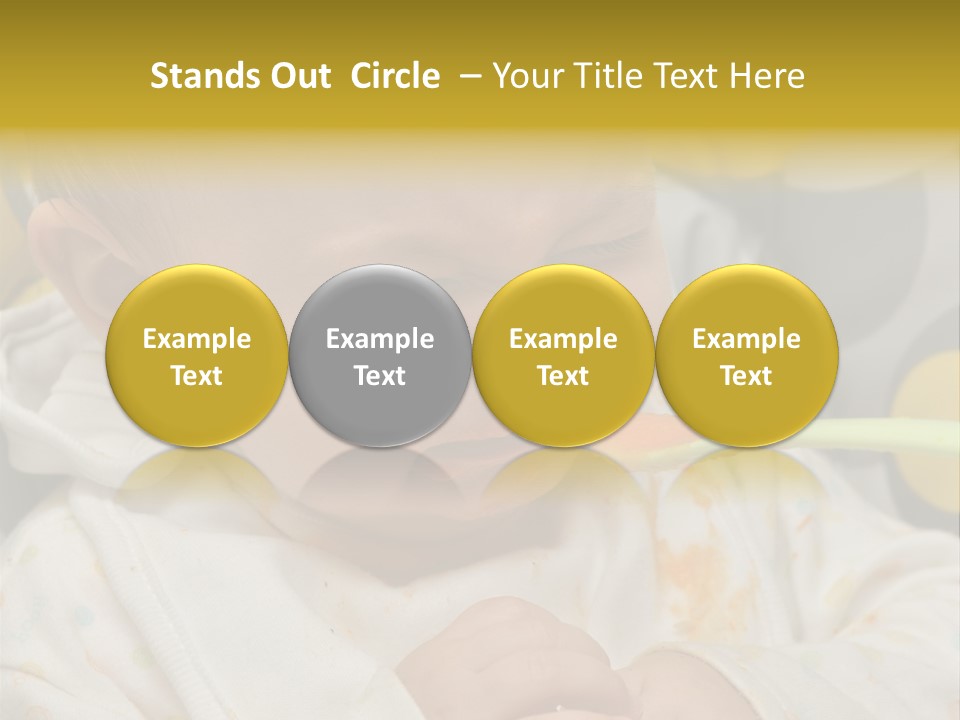 Stands Out  Circle  – Your Title Text Here

Example Text

Example Text

Example Text

Example Text